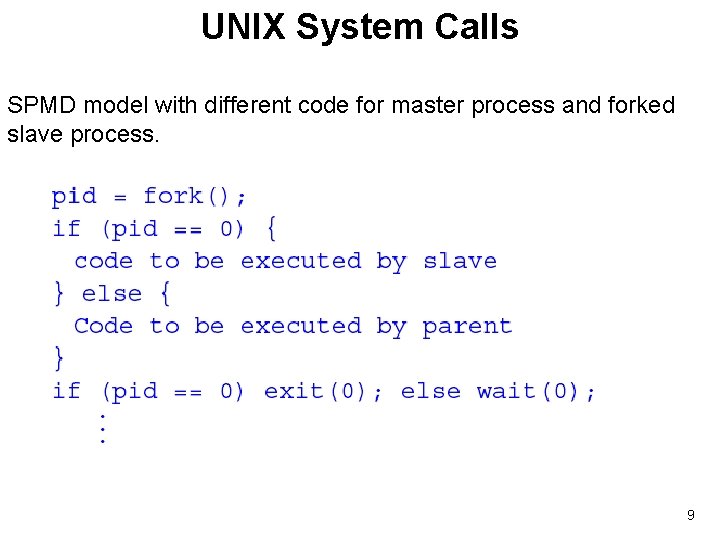 UNIX System Calls

SPMD model with different code for master process and forked slave process.

pid = fork();
if (pid == 0) {
 code to be executed by slave
} else {
 Code to be executed by parent
}
if (pid == 0) exit(0); else wait(0);
 ⋮

9